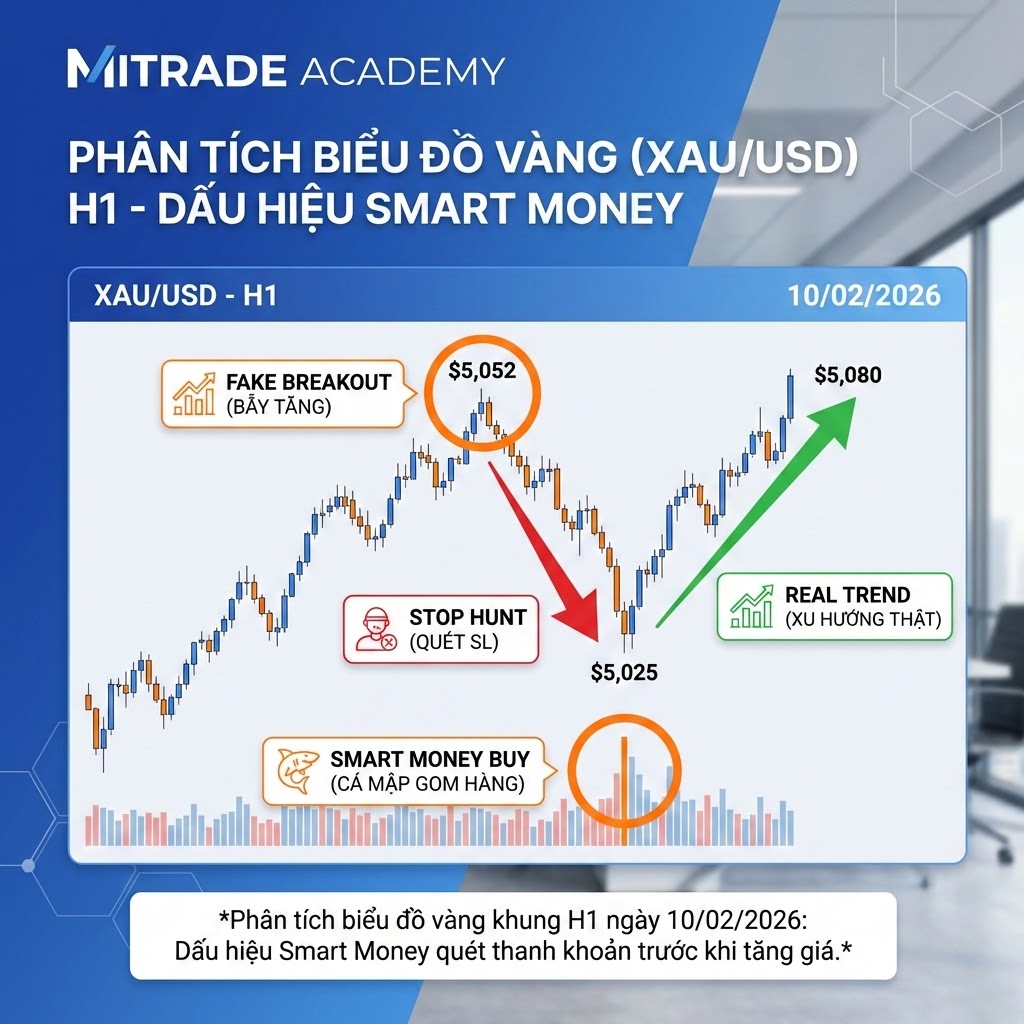 MITRADE ACADEMY

PHÂN TÍCH BIỂU ĐỒ VÀNG (XAU/USD) H1 - DẤU HIỆU SMART MONEY

XAU/USD - H1

10/02/2026

FAKE BREAKOUT
(BẪY TĂNG)

$5,052

$5,080

STOP HUNT
(QUÉT SL)

REAL TREND
(XU HƯỚNG THẬT)

$5,025

SMART MONEY BUY
(CÁ MẬP GOM HÀNG)

*Phân tích biểu đồ vàng khung H1 ngày 10/02/2026: Dấu hiệu Smart Money quét thanh khoản trước khi tăng giá.*